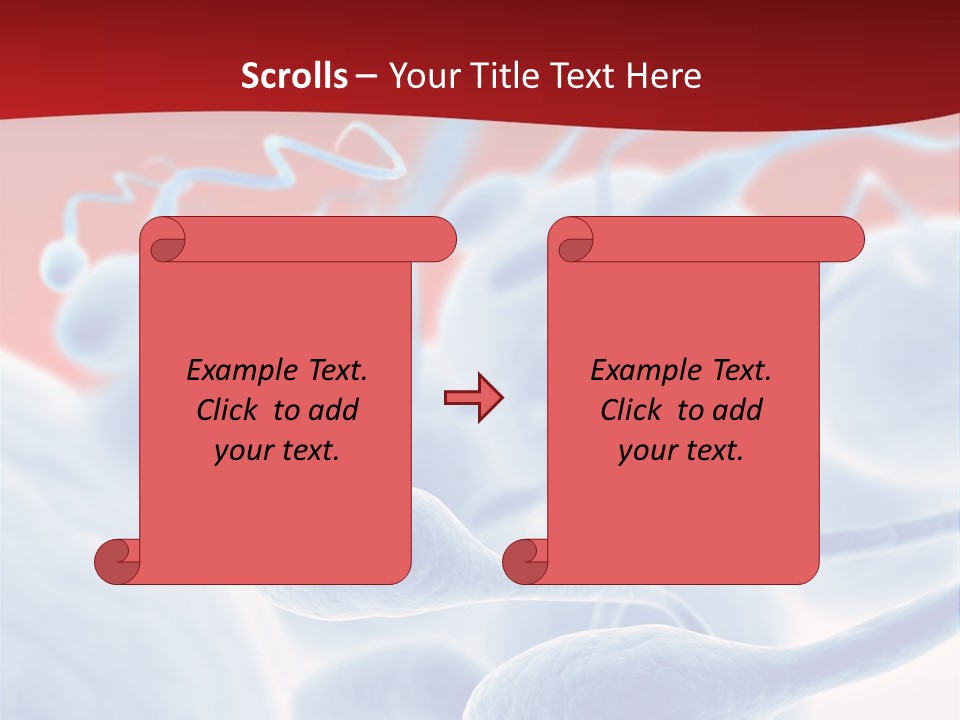 Scrolls – Your Title Text Here

Example Text. Click to add your text.

Example Text. Click to add your text.